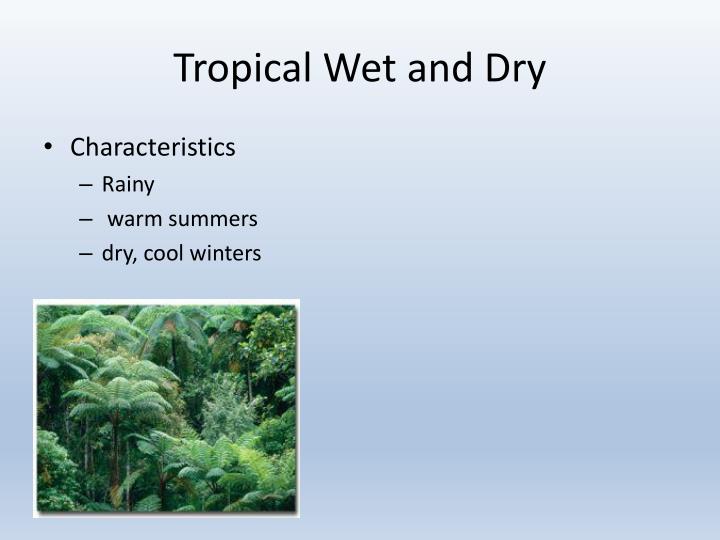 Tropical Wet and Dry

• Characteristics
– Rainy
– warm summers
– dry, cool winters